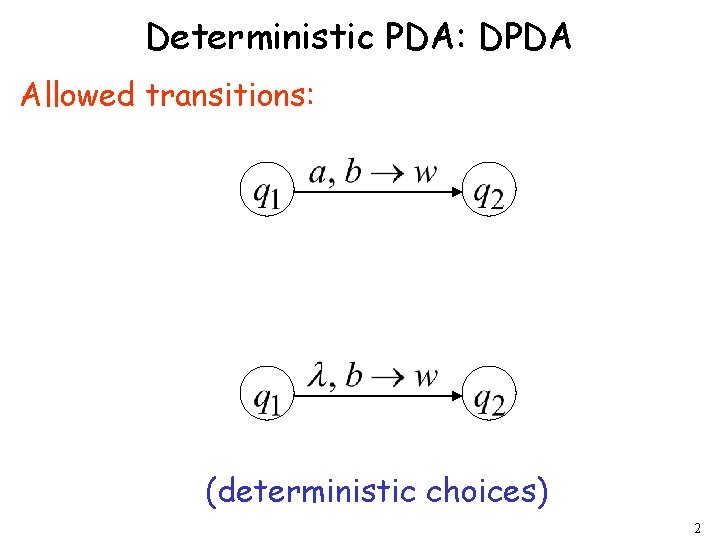 Deterministic PDA: DPDA

Allowed transitions:

$q_1$ $a, b \rightarrow w$ $q_2$

$q_1$ $\lambda, b \rightarrow w$ $q_2$

(deterministic choices)

2